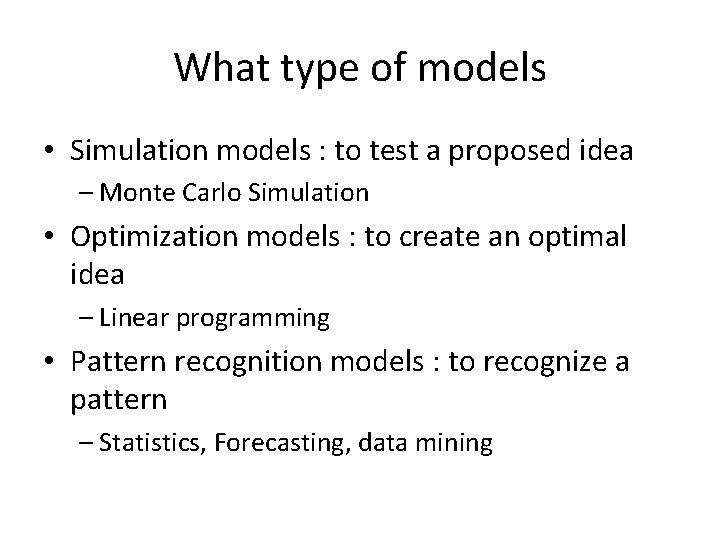 What type of models

• Simulation models : to test a proposed idea
– Monte Carlo Simulation
• Optimization models : to create an optimal idea
– Linear programming
• Pattern recognition models : to recognize a pattern
– Statistics, Forecasting, data mining